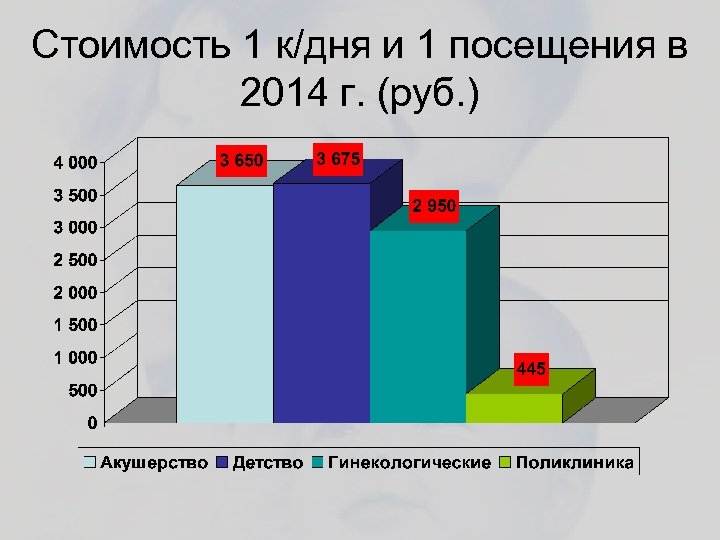 Стоимость 1 к/дня и 1 посещения в 2014 г. (руб.)

4 000
3 500
3 000
2 500
2 000
1 500
1 000
500
0

3 650
3 675
2 950
445

Акушерство
Детство
Гинекологические
Поликлиника